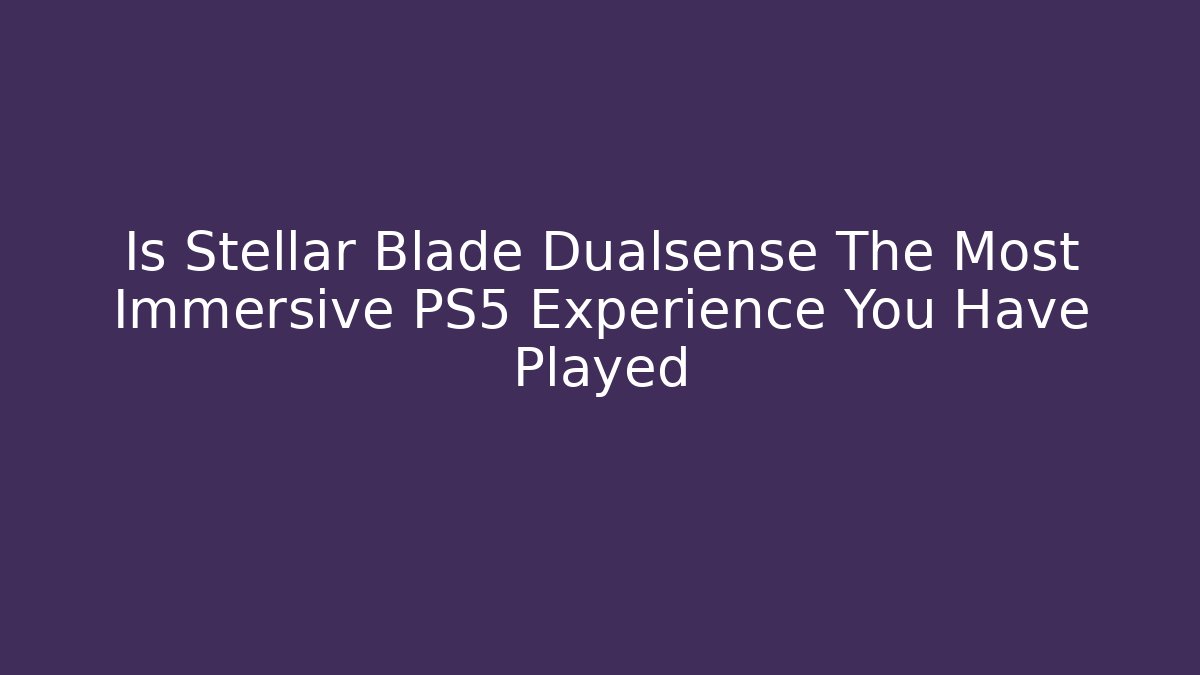 Is Stellar Blade Dualsense The Most Immersive PS5 Experience You Have Played